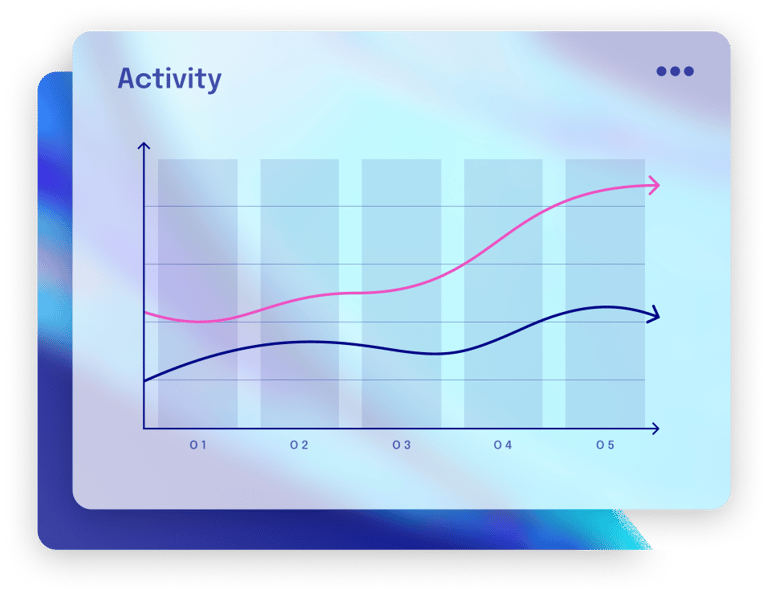 Activity

01
02
03
04
05